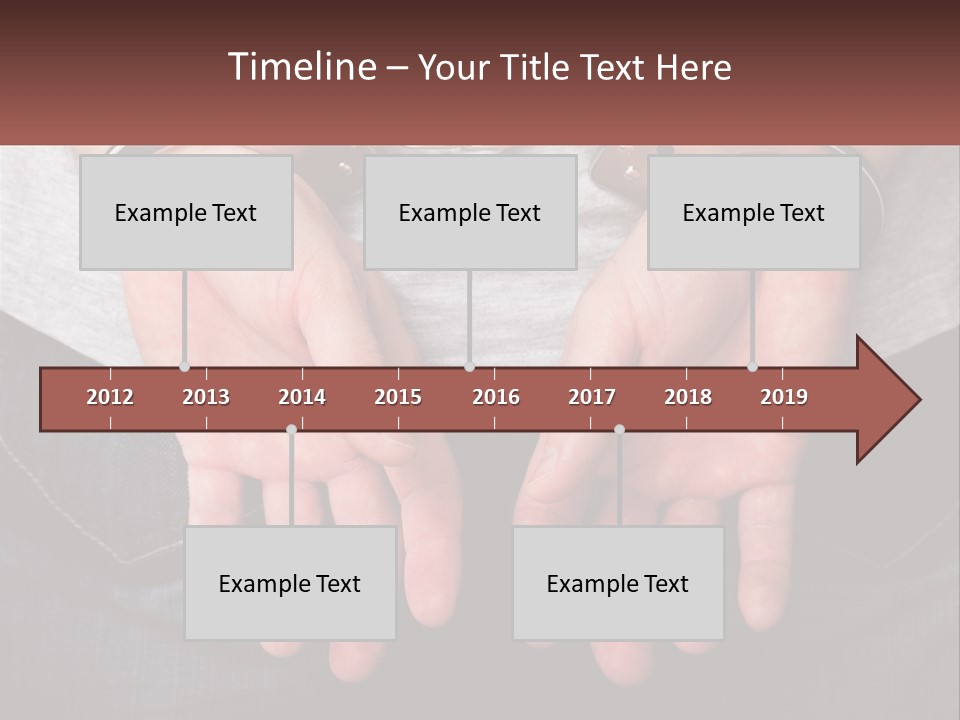 Timeline – Your Title Text Here

Example Text

Example Text

Example Text

2012 2013 2014 2015 2016 2017 2018 2019

Example Text

Example Text